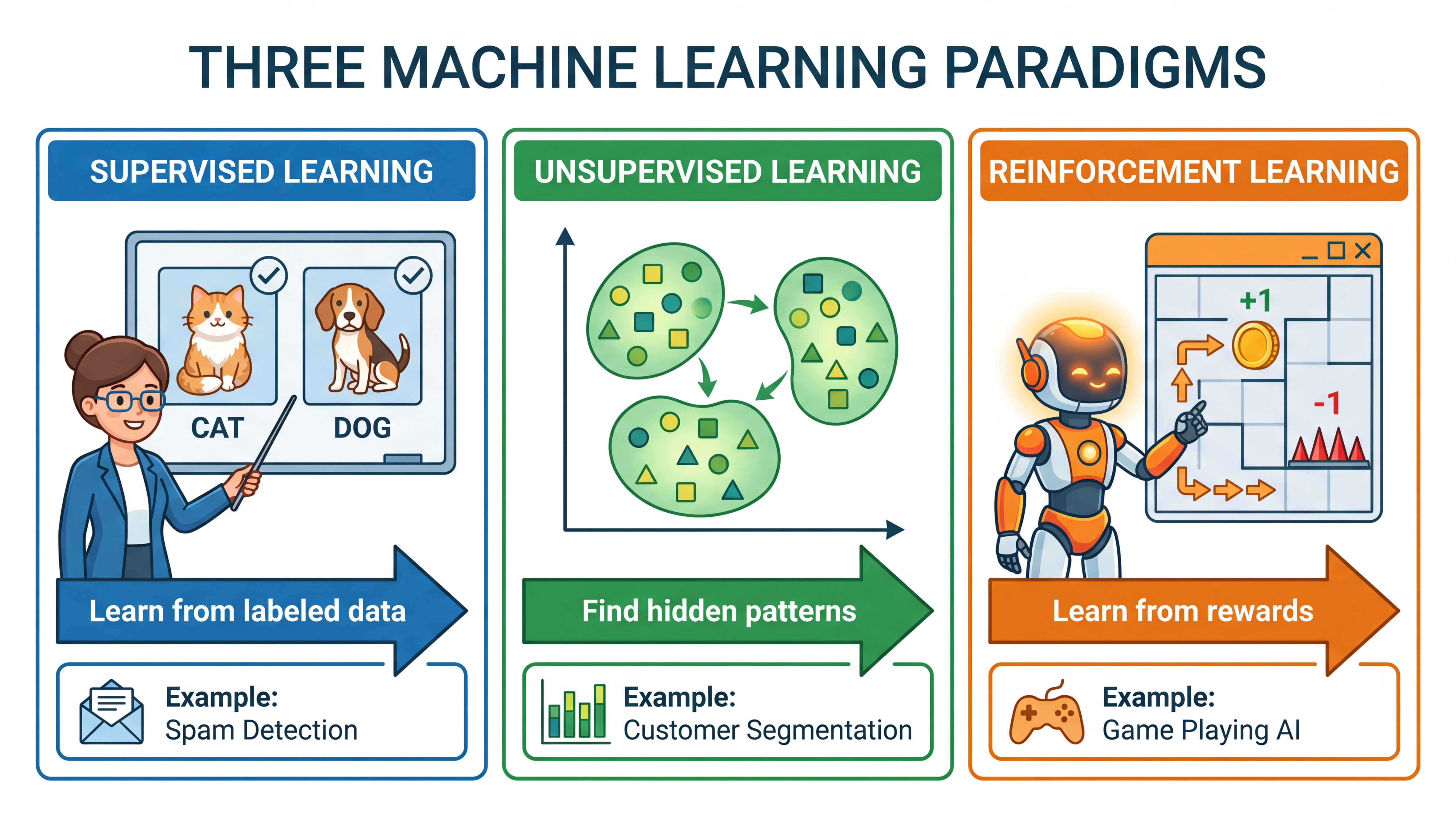 THREE MACHINE LEARNING PARADIGMS

SUPERVISED LEARNING

CAT

DOG

Learn from labeled data

Example:
Spam Detection

UNSUPERVISED LEARNING

Find hidden patterns

Example:
Customer Segmentation

REINFORCEMENT LEARNING

+1

-1

Learn from rewards

Example:
Game Playing AI